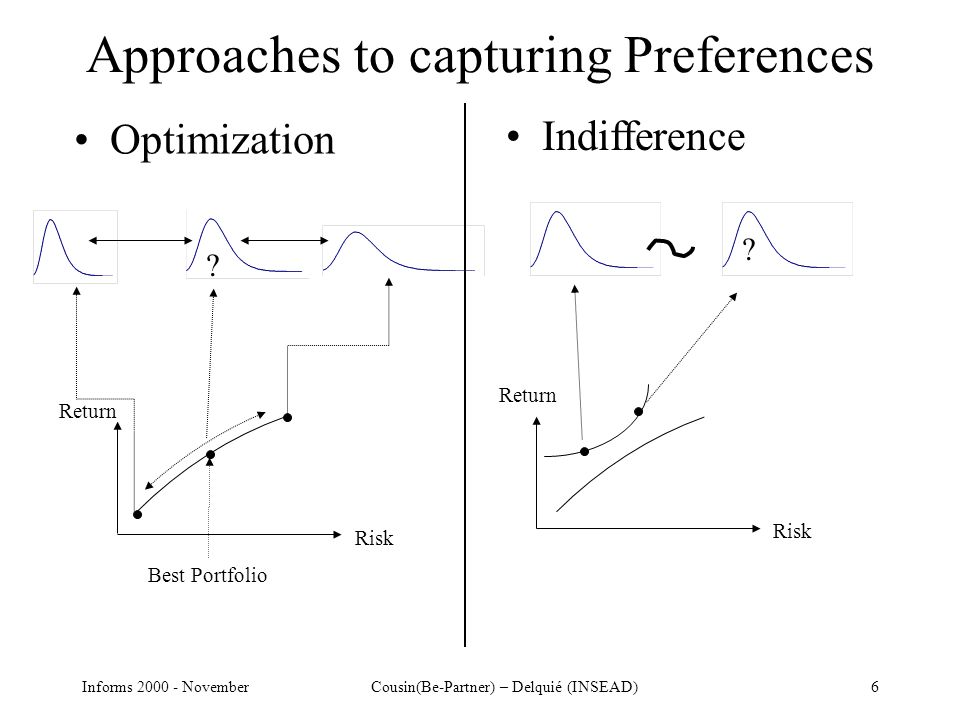 Approaches to capturing Preferences

• Optimization

?

Return

Risk

Best Portfolio

• Indifference

~

?

Return

Risk

Informs 2000 - November

Cousin(Be-Partner) – Delquié (INSEAD)

6